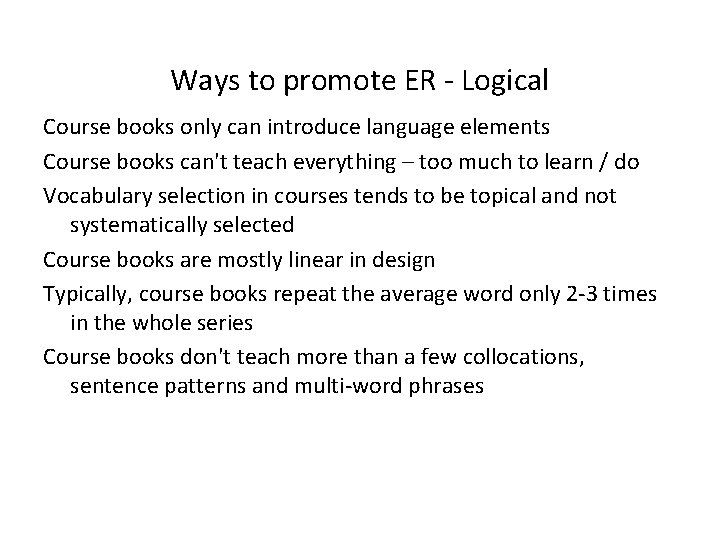 Ways to promote ER - Logical

Course books only can introduce language elements

Course books can't teach everything – too much to learn / do

Vocabulary selection in courses tends to be topical and not systematically selected

Course books are mostly linear in design

Typically, course books repeat the average word only 2-3 times in the whole series

Course books don't teach more than a few collocations, sentence patterns and multi-word phrases